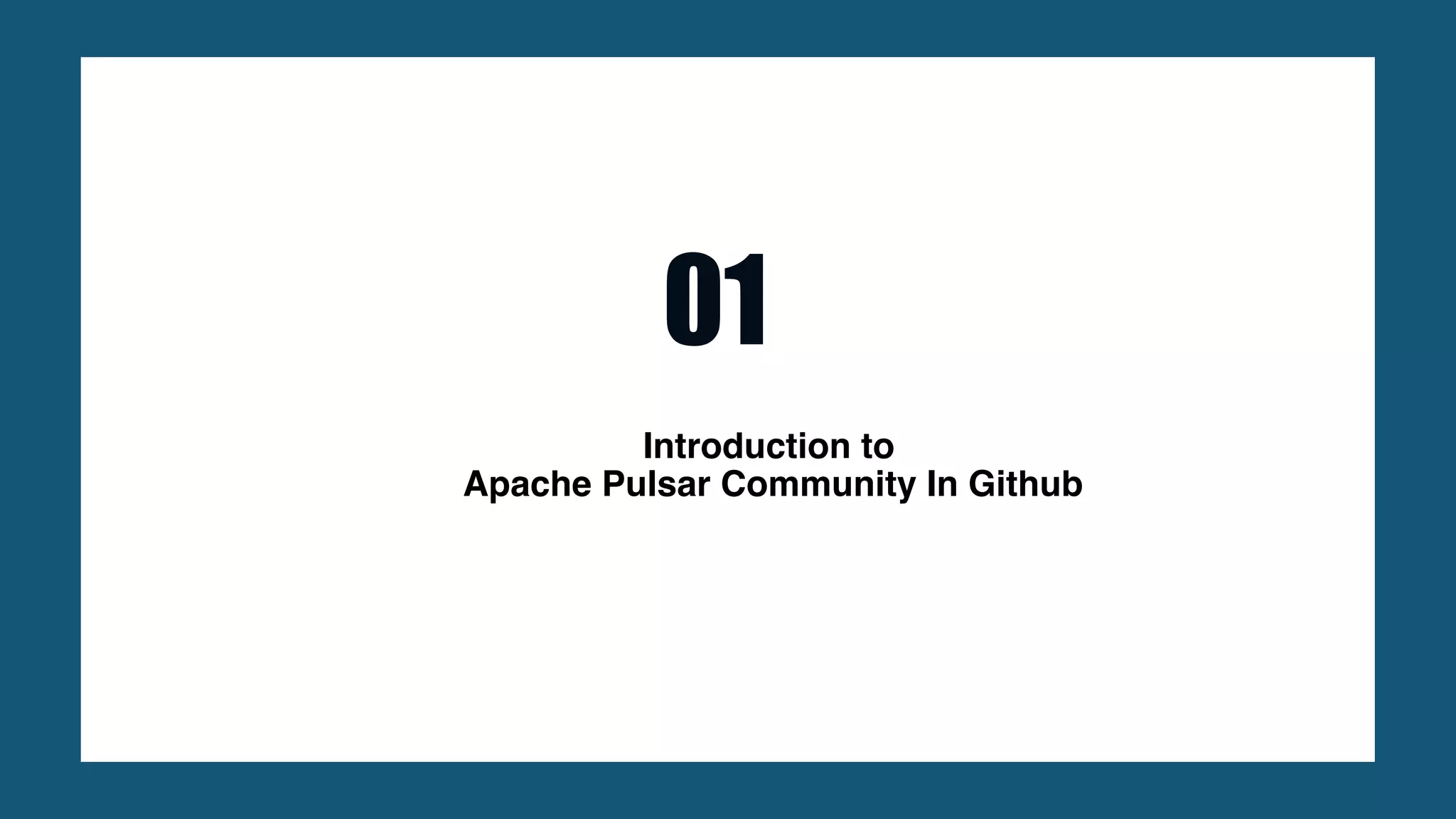 01

Introduction to
Apache Pulsar Community In Github